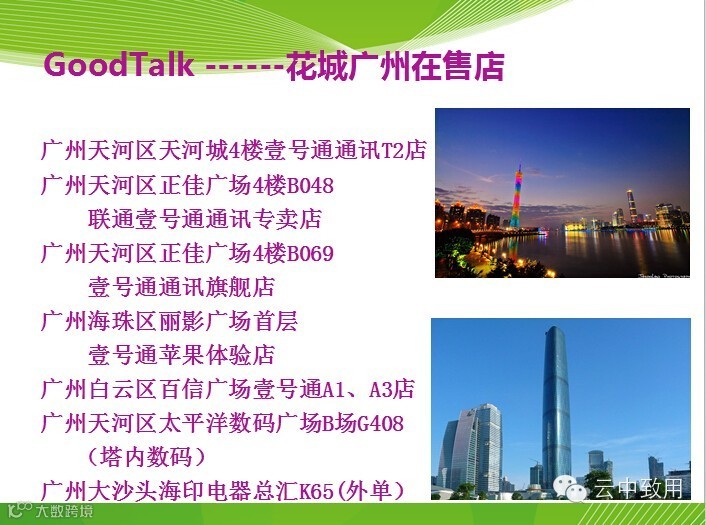 GoodTalk ------花城广州在售店

广州天河区天河城4楼壹号通通讯T2店

广州天河区正佳广场4楼B048 联通壹号通通讯专卖店

广州天河区正佳广场4楼B069 壹号通通讯旗舰店

广州海珠区丽影广场首层 壹号通苹果体验店

广州白云区百信广场壹号通A1、A3店

广州天河区太平洋数码广场B场G408 （塔内数码）

广州大沙头海印电器总汇K65(外单）

云中致用

大数跨境